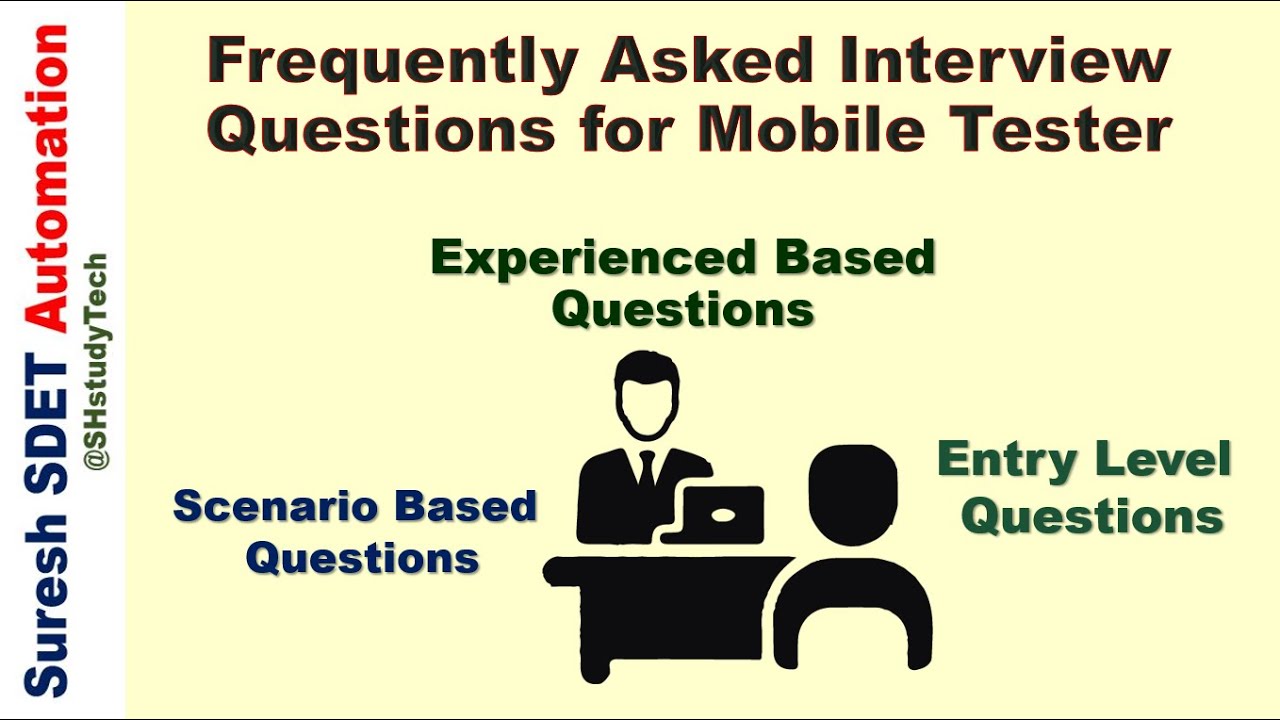 Suresh SDET Automation
@SHstudyTech

Frequently Asked Interview Questions for Mobile Tester

Experienced Based Questions

Scenario Based Questions

Entry Level Questions